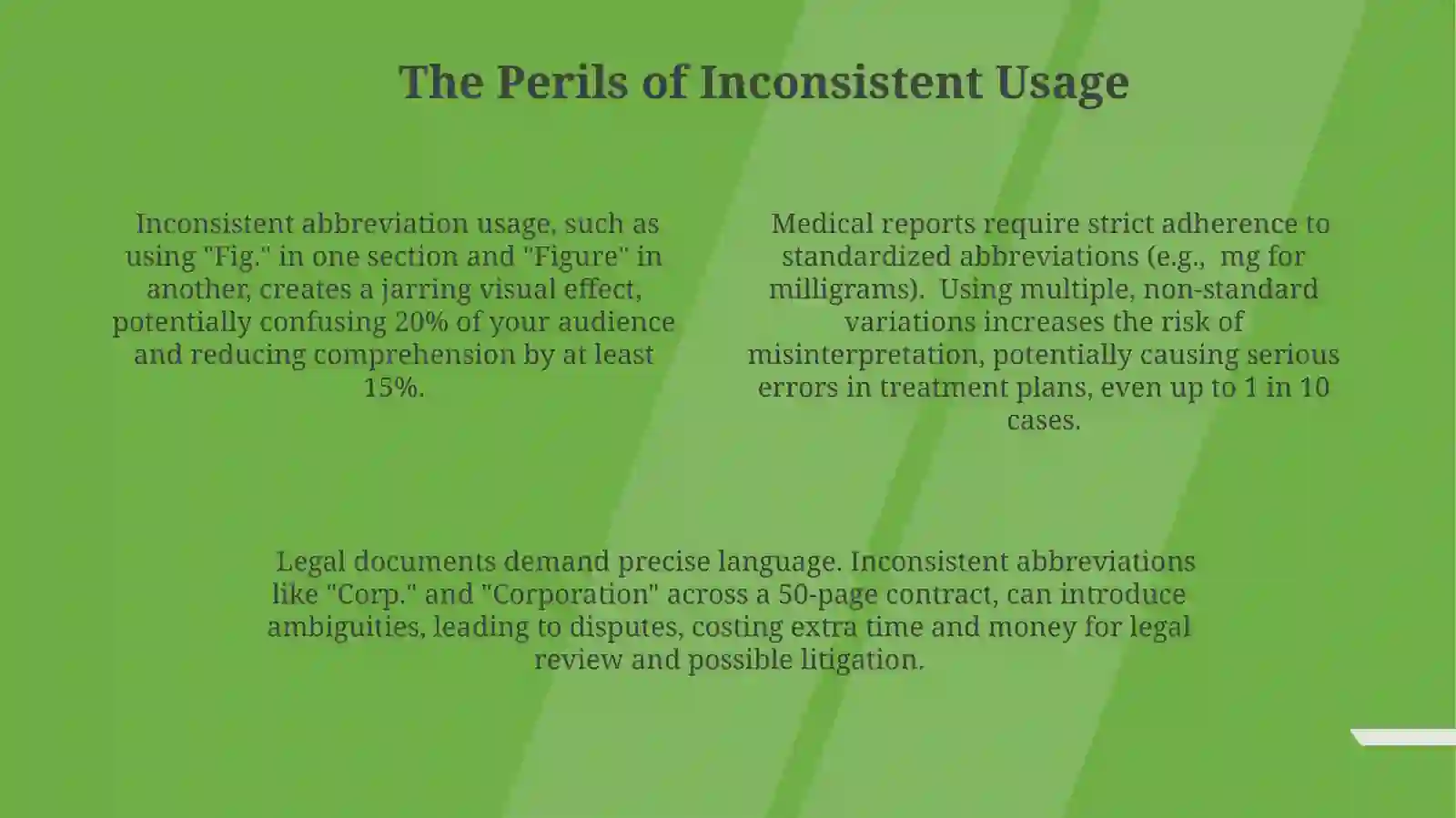 The Perils of Inconsistent Usage

Inconsistent abbreviation usage, such as using "Fig." in one section and "Figure" in another, creates a jarring visual effect, potentially confusing 20% of your audience and reducing comprehension by at least 15%.

Medical reports require strict adherence to standardized abbreviations (e.g., mg for milligrams). Using multiple, non-standard variations increases the risk of misinterpretation, potentially causing serious errors in treatment plans, even up to 1 in 10 cases.

Legal documents demand precise language. Inconsistent abbreviations like "Corp." and "Corporation" across a 50-page contract, can introduce ambiguities, leading to disputes, costing extra time and money for legal review and possible litigation.